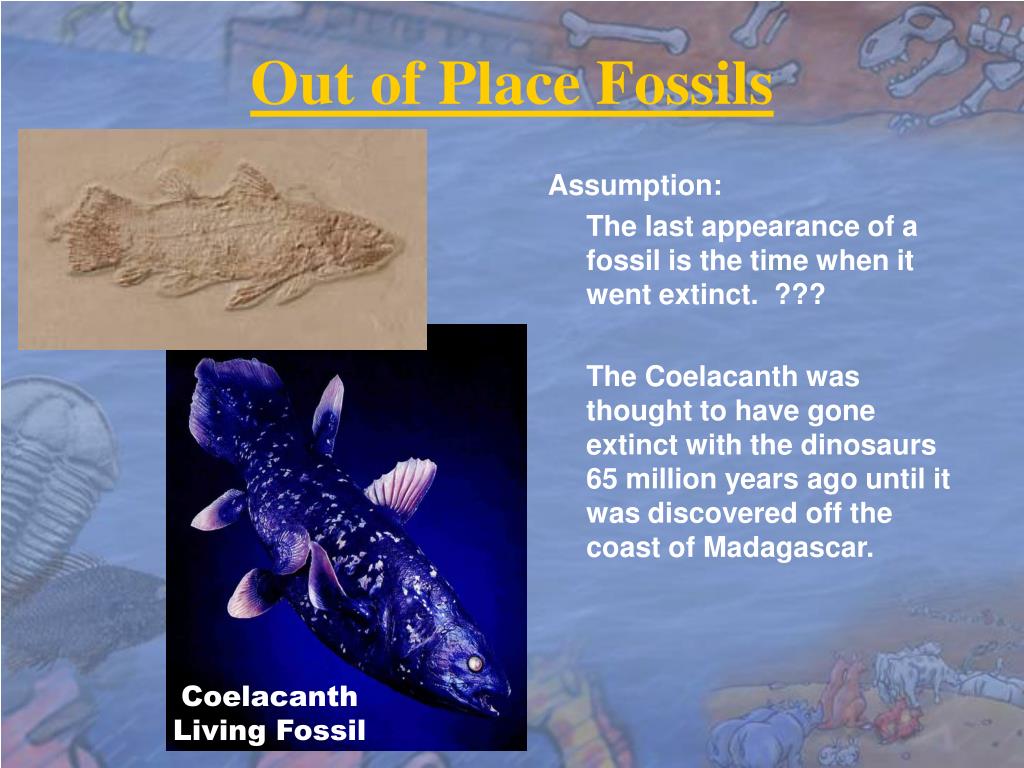 Out of Place Fossils

Assumption:

The last appearance of a fossil is the time when it went extinct. ???

The Coelacanth was thought to have gone extinct with the dinosaurs 65 million years ago until it was discovered off the coast of Madagascar.

Coelacanth
Living Fossil